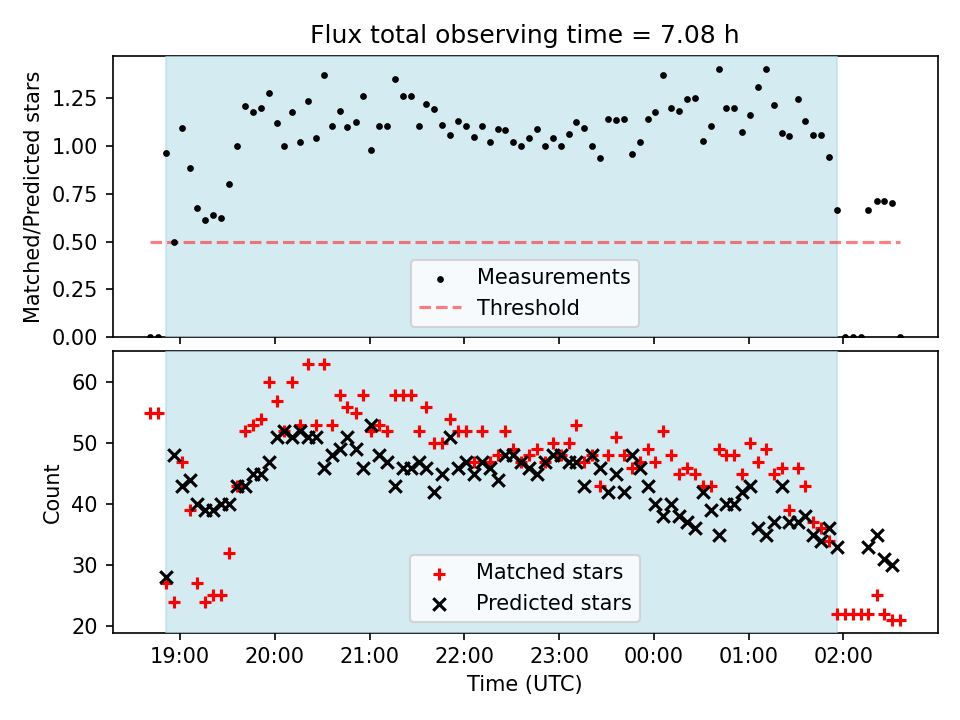 Flux total observing time = 7.08 h

Matched/Predicted stars

1.25
1.00
0.75
0.50
0.25
0.00

Measurements
Threshold

Count

60
50
40
30
20

Matched stars
Predicted stars

19:00
20:00
21:00
22:00
23:00
00:00
01:00
02:00

Time (UTC)